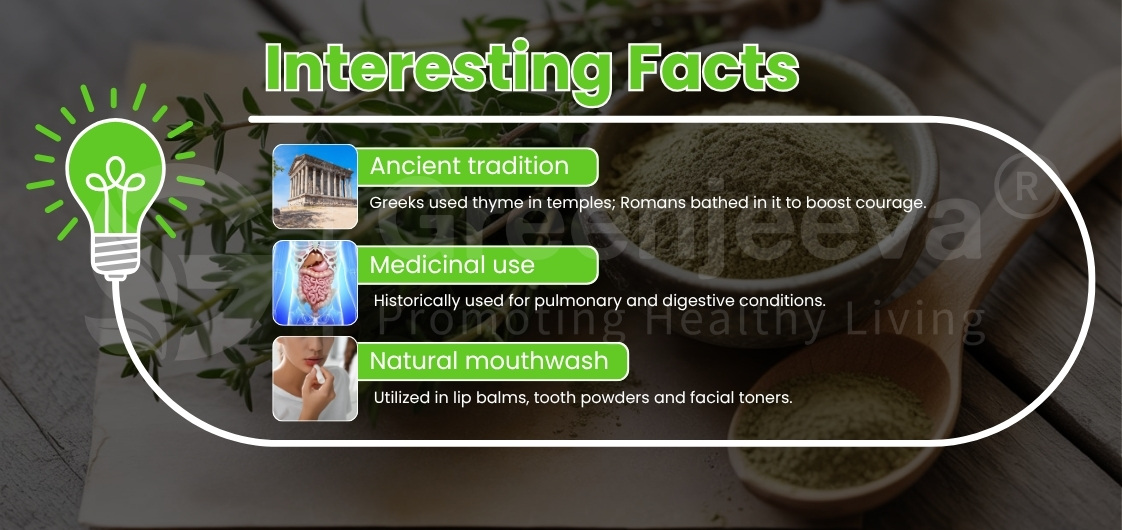 Interesting Facts

Ancient tradition

Greeks used thyme in temples; Romans bathed in it to boost courage.

Medicinal use

Historically used for pulmonary and digestive conditions.

Natural mouthwash

Utilized in lip balms, tooth powders and facial toners.

Greenjeeva®
Promoting Healthy Living